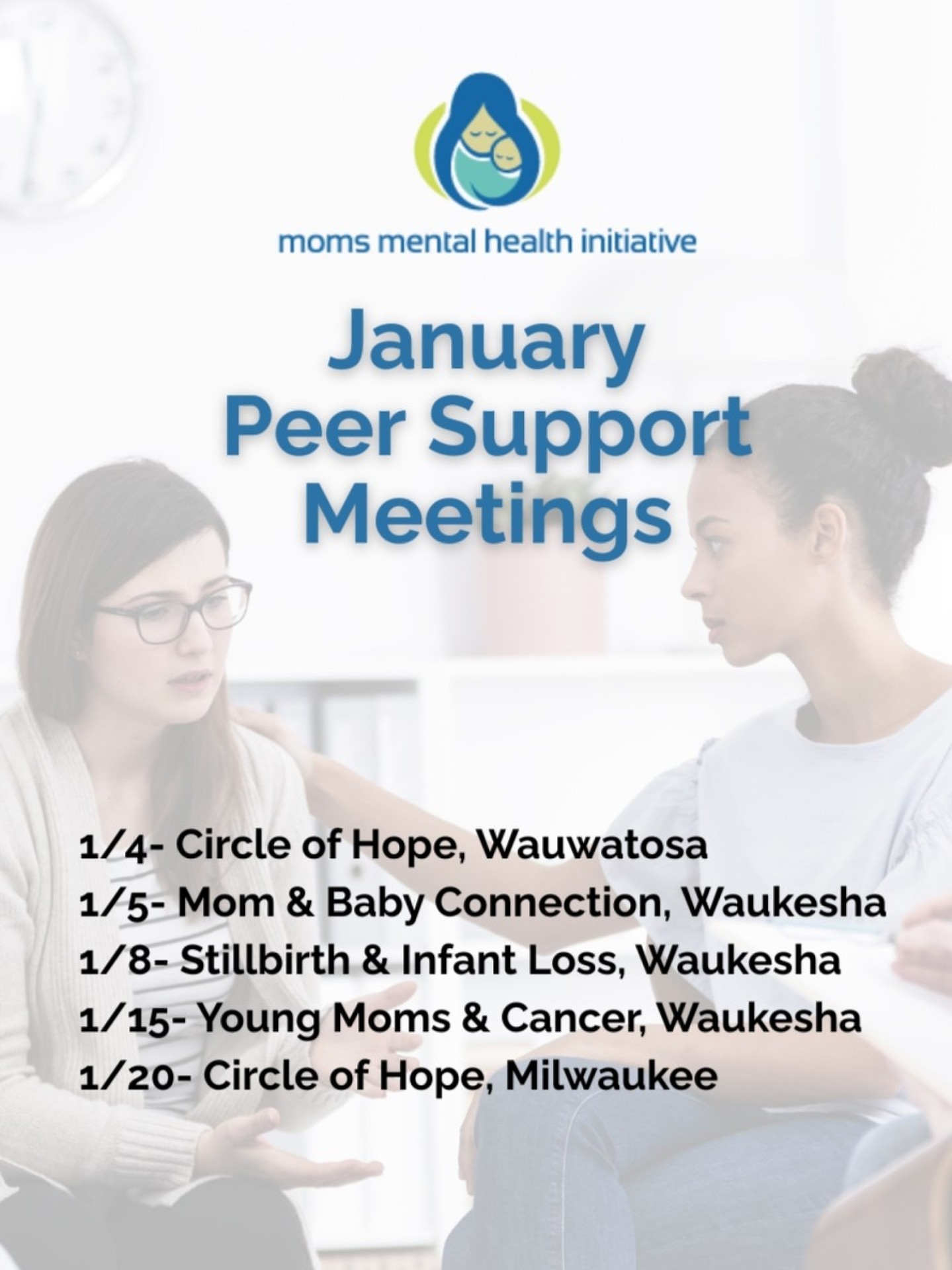 moms mental health initiative

January Peer Support Meetings

1/4- Circle of Hope, Wauwatosa
1/5- Mom & Baby Connection, Waukesha
1/8- Stillbirth & Infant Loss, Waukesha
1/15- Young Moms & Cancer, Waukesha
1/20- Circle of Hope, Milwaukee